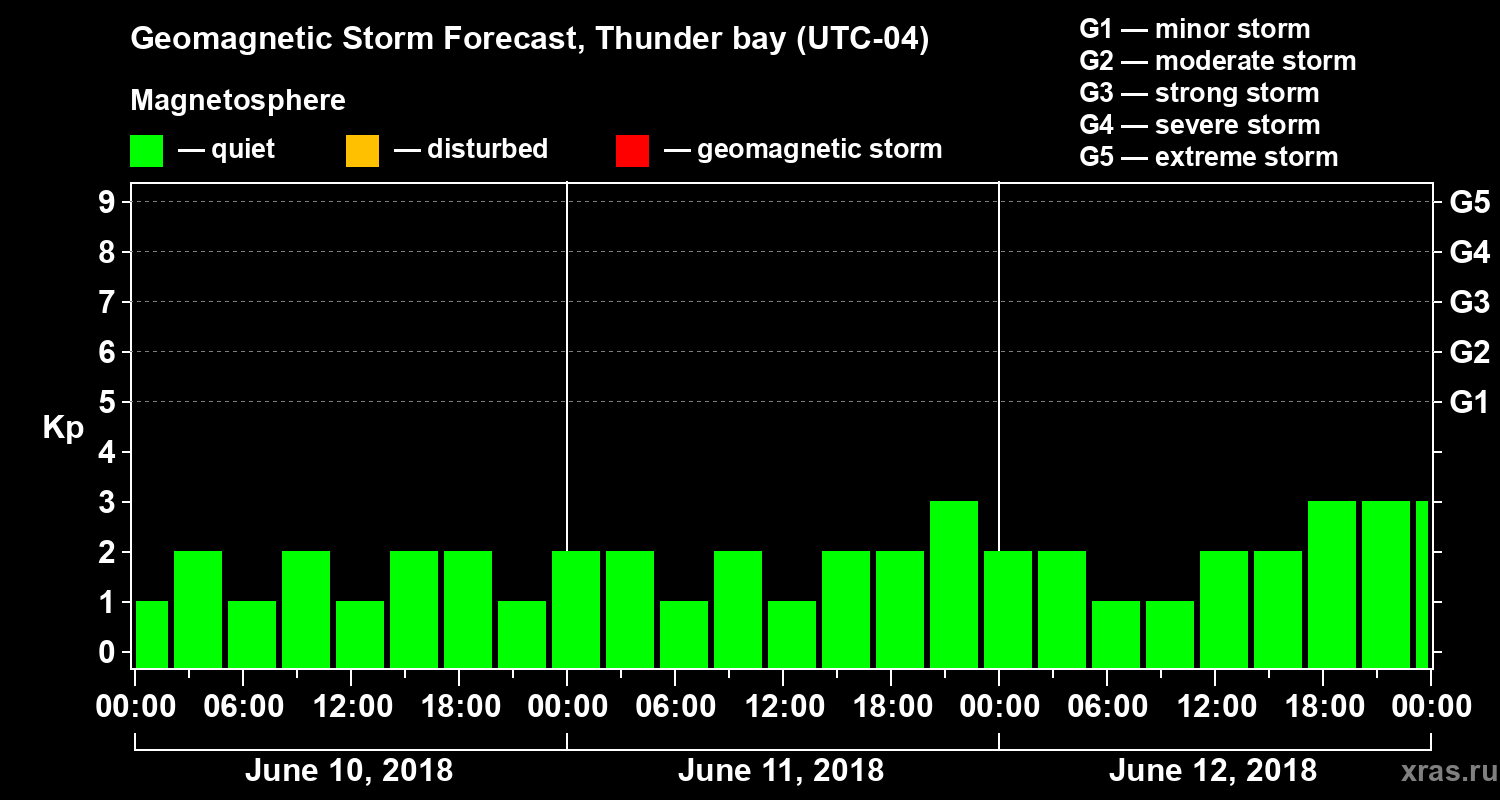 Geomagnetic Storm Forecast, Thunder bay (UTC-04)

Magnetosphere

— quiet — disturbed — geomagnetic storm

G1 — minor storm
G2 — moderate storm
G3 — strong storm
G4 — severe storm
G5 — extreme storm

Kp

9
8
7
6
5
4
3
2
1
0

G5
G4
G3
G2
G1

00:00 06:00 12:00 18:00 00:00 06:00 12:00 18:00 00:00 06:00 12:00 18:00 00:00

June 10, 2018
June 11, 2018
June 12, 2018

xras.ru